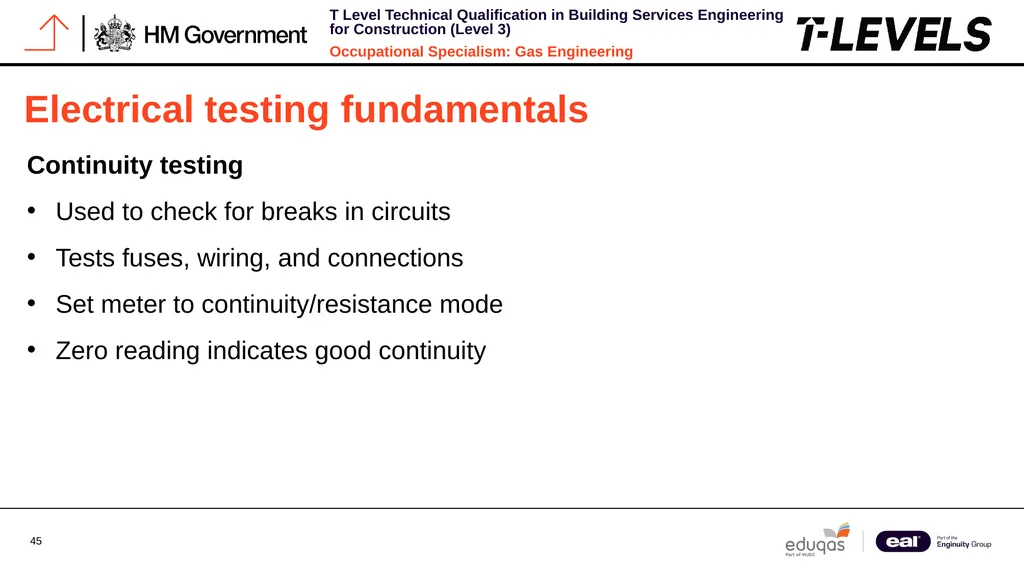 HM Government

T Level Technical Qualification in Building Services Engineering for Construction (Level 3)

Occupational Specialism: Gas Engineering

T-LEVELS

Electrical testing fundamentals

Continuity testing

• Used to check for breaks in circuits

• Tests fuses, wiring, and connections

• Set meter to continuity/resistance mode

• Zero reading indicates good continuity

45

eduqas
Part of WJEC

eal
Part of the Enginuity Group